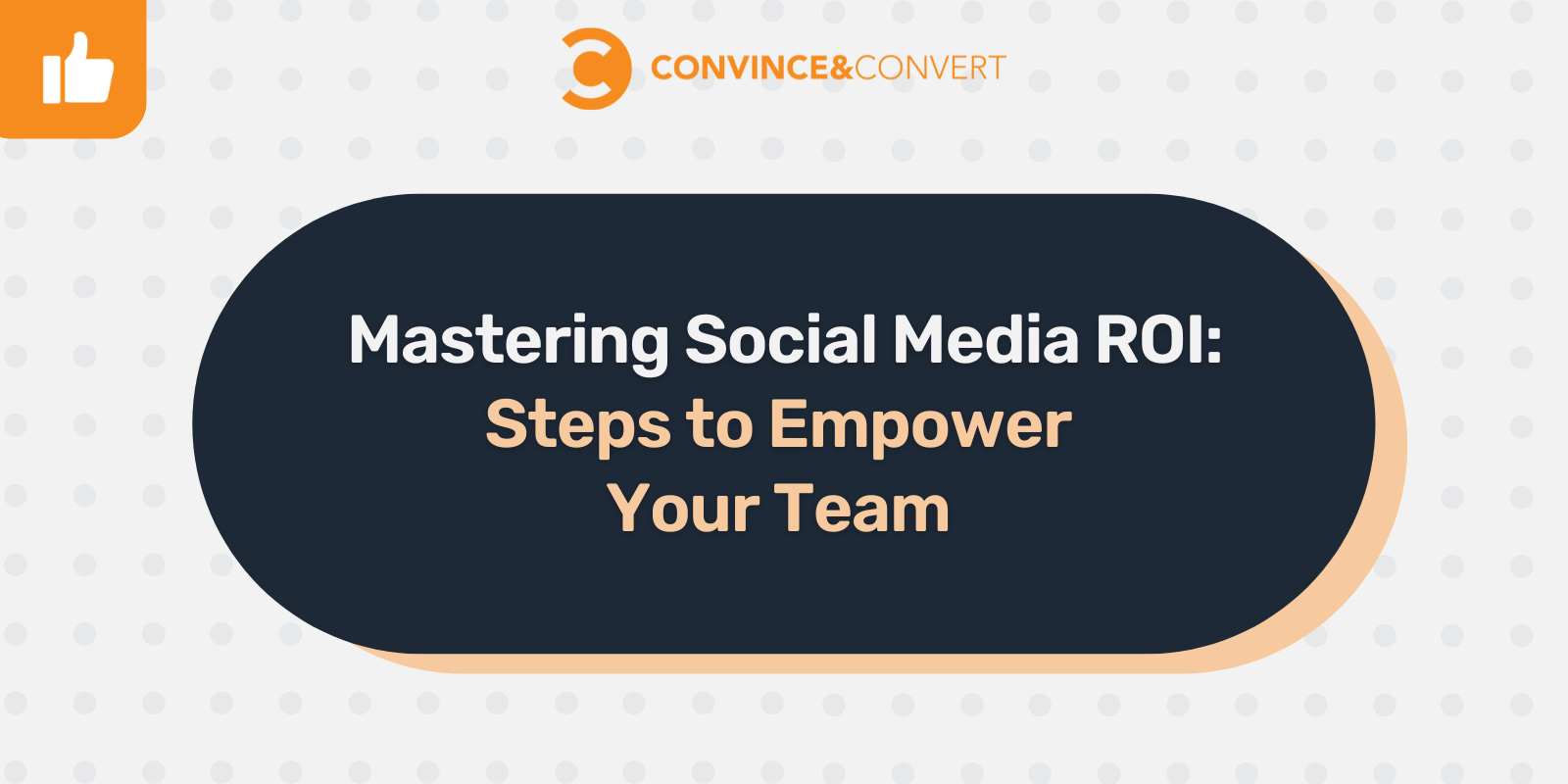 CONVINCE&CONVERT

Mastering Social Media ROI: Steps to Empower Your Team